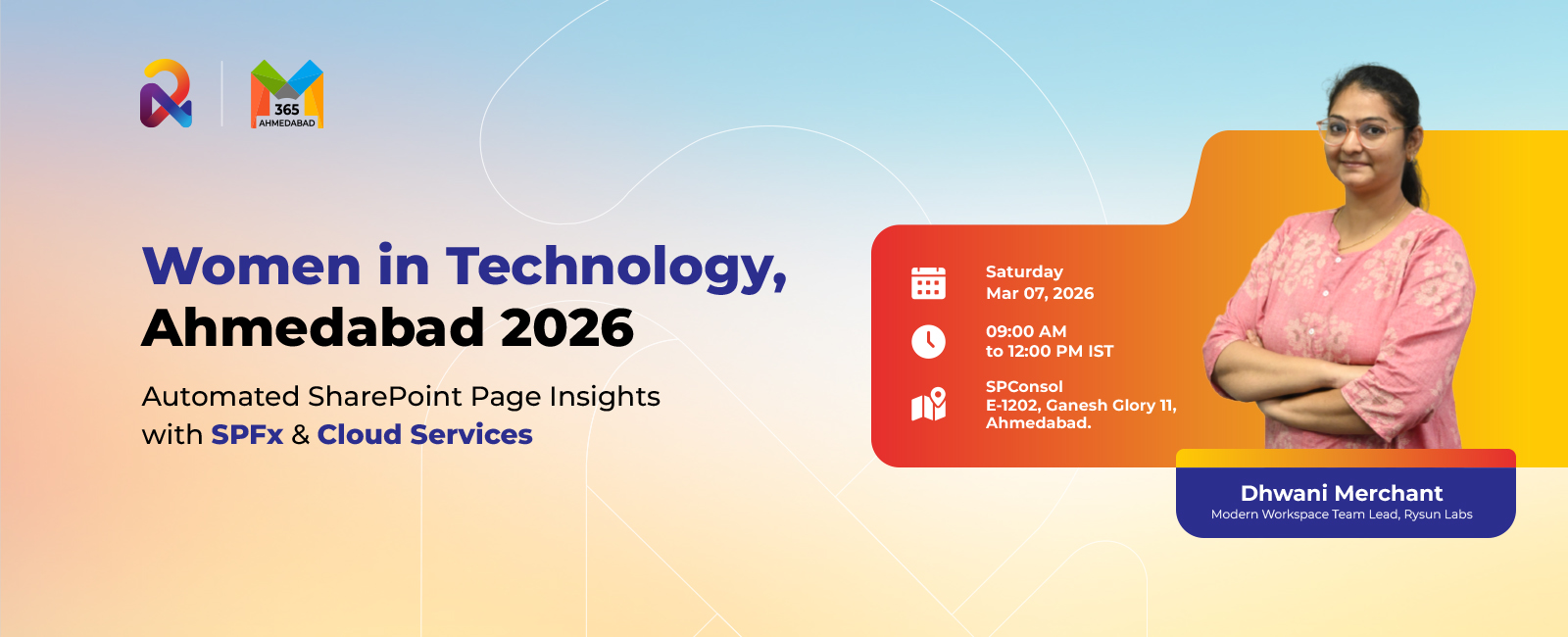 365
AHMEDABAD

Women in Technology, Ahmedabad 2026

Automated SharePoint Page Insights with SPFx & Cloud Services

Saturday
Mar 07, 2026

09:00 AM
to 12:00 PM IST

SPConsol
E-1202, Ganesh Glory 11, Ahmedabad.

Dhwani Merchant
Modern Workspace Team Lead, Rysun Labs